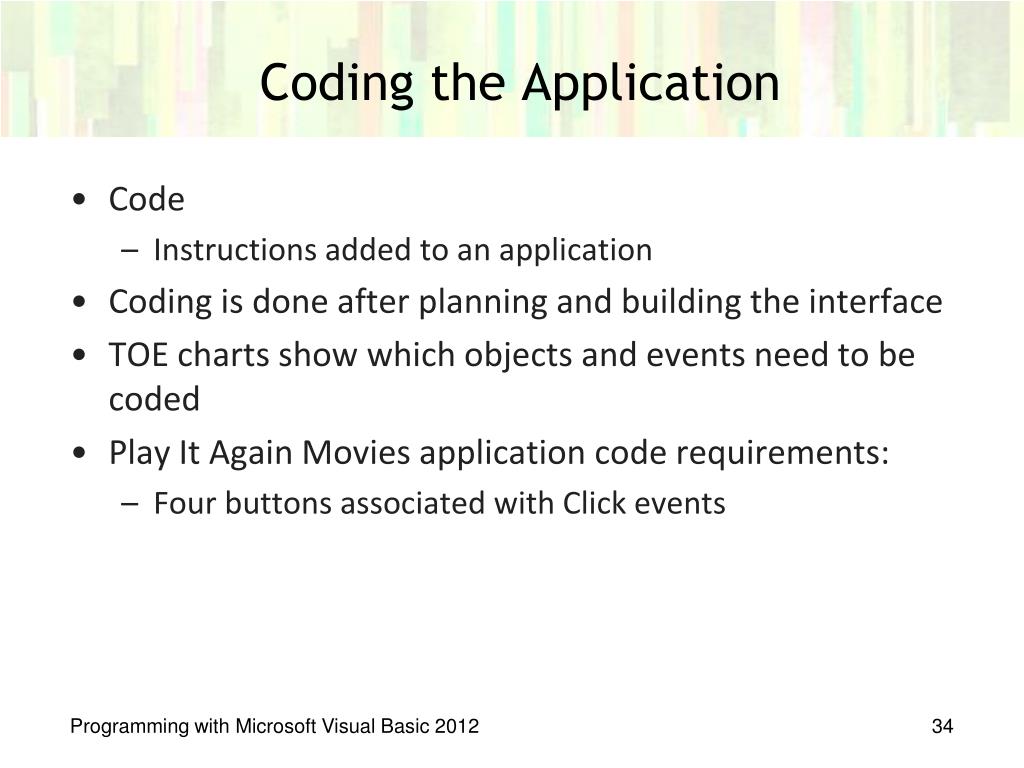 Coding the Application

• Code
– Instructions added to an application
• Coding is done after planning and building the interface
• TOE charts show which objects and events need to be coded
• Play It Again Movies application code requirements:
– Four buttons associated with Click events

Programming with Microsoft Visual Basic 2012

34